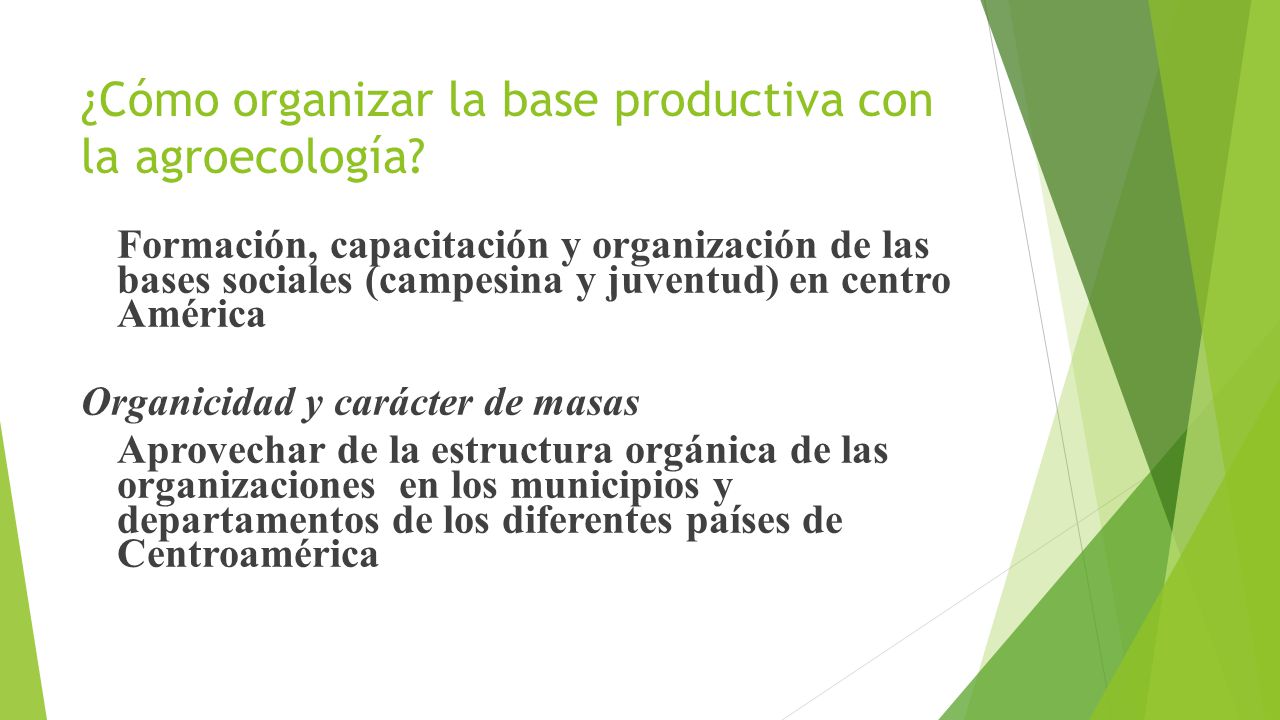 ¿Cómo organizar la base productiva con la agroecología?

Formación, capacitación y organización de las bases sociales (campesina y juventud) en centro América

Organicidad y carácter de masas

Aprovechar de la estructura orgánica de las organizaciones en los municipios y departamentos de los diferentes países de Centroamérica